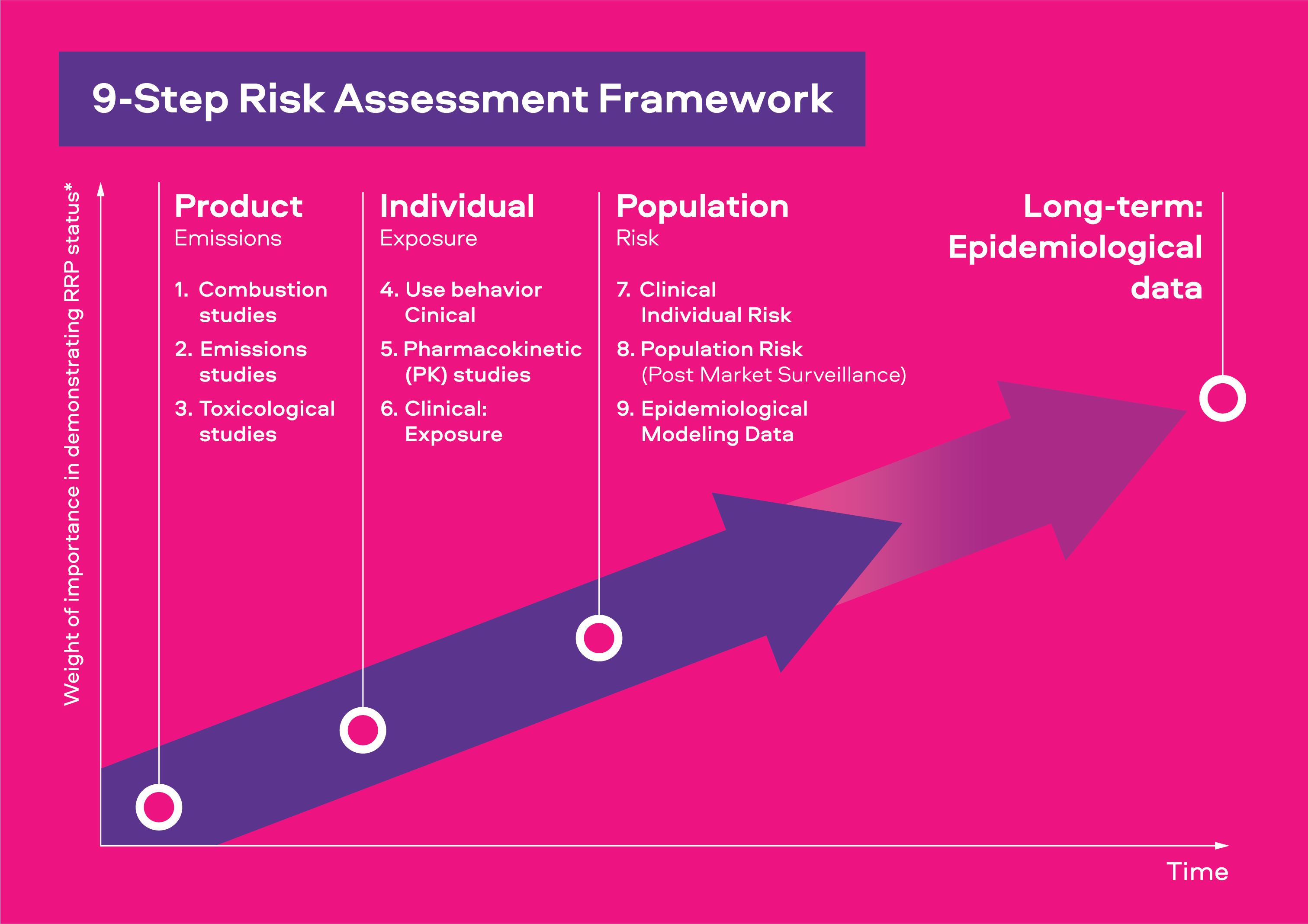 9-Step Risk Assessment Framework

Weight of importance in demonstrating RRP status*

Product
Emissions

1. Combustion studies
2. Emissions studies
3. Toxicological studies

Individual
Exposure

4. Use behavior Cinical
5. Pharmacokinetic (PK) studies
6. Clinical: Exposure

Population
Risk

7. Clinical Individual Risk
8. Population Risk (Post Market Surveillance)
9. Epidemiological Modeling Data

Long-term: Epidemiological data

Time